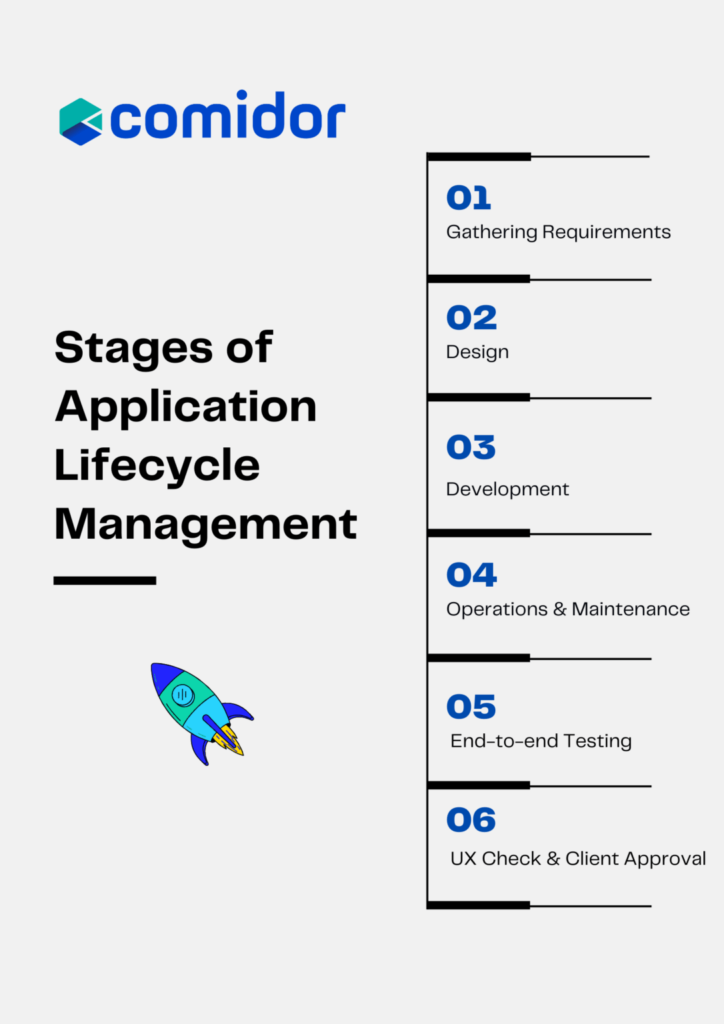 comidor

Stages of Application Lifecycle Management

01
Gathering Requirements

02
Design

03
Development

04
Operations & Maintenance

05
End-to-end Testing

06
UX Check & Client Approval